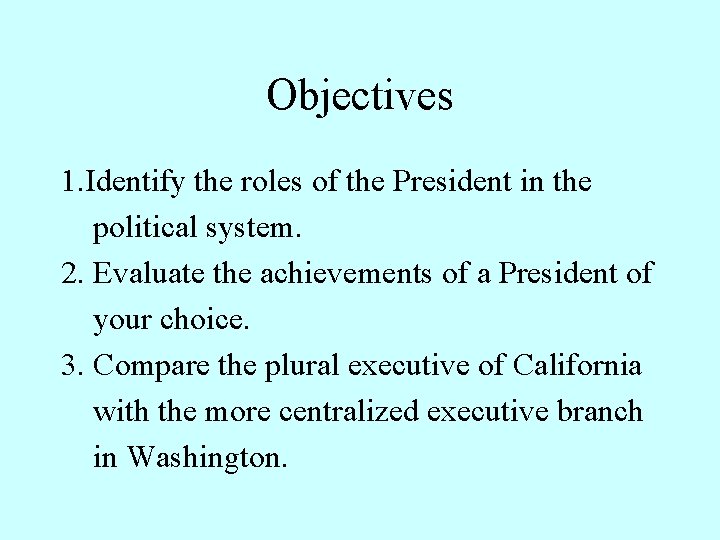 Objectives

1.Identify the roles of the President in the political system.

2. Evaluate the achievements of a President of your choice.

3. Compare the plural executive of California with the more centralized executive branch in Washington.